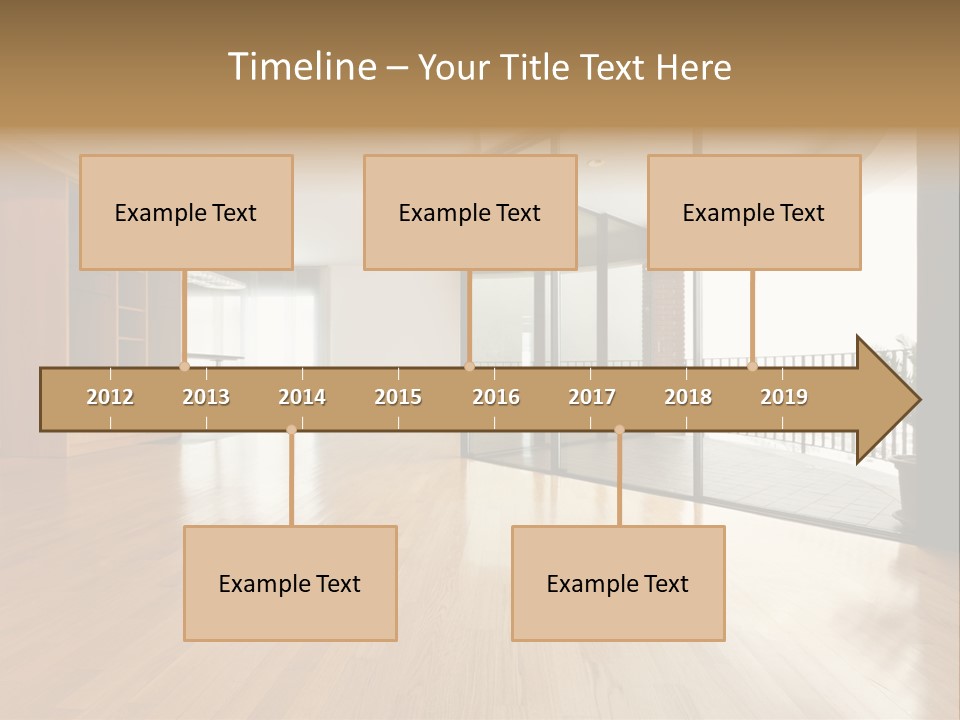 Timeline – Your Title Text Here

Example Text

Example Text

Example Text

2012 2013 2014 2015 2016 2017 2018 2019

Example Text

Example Text